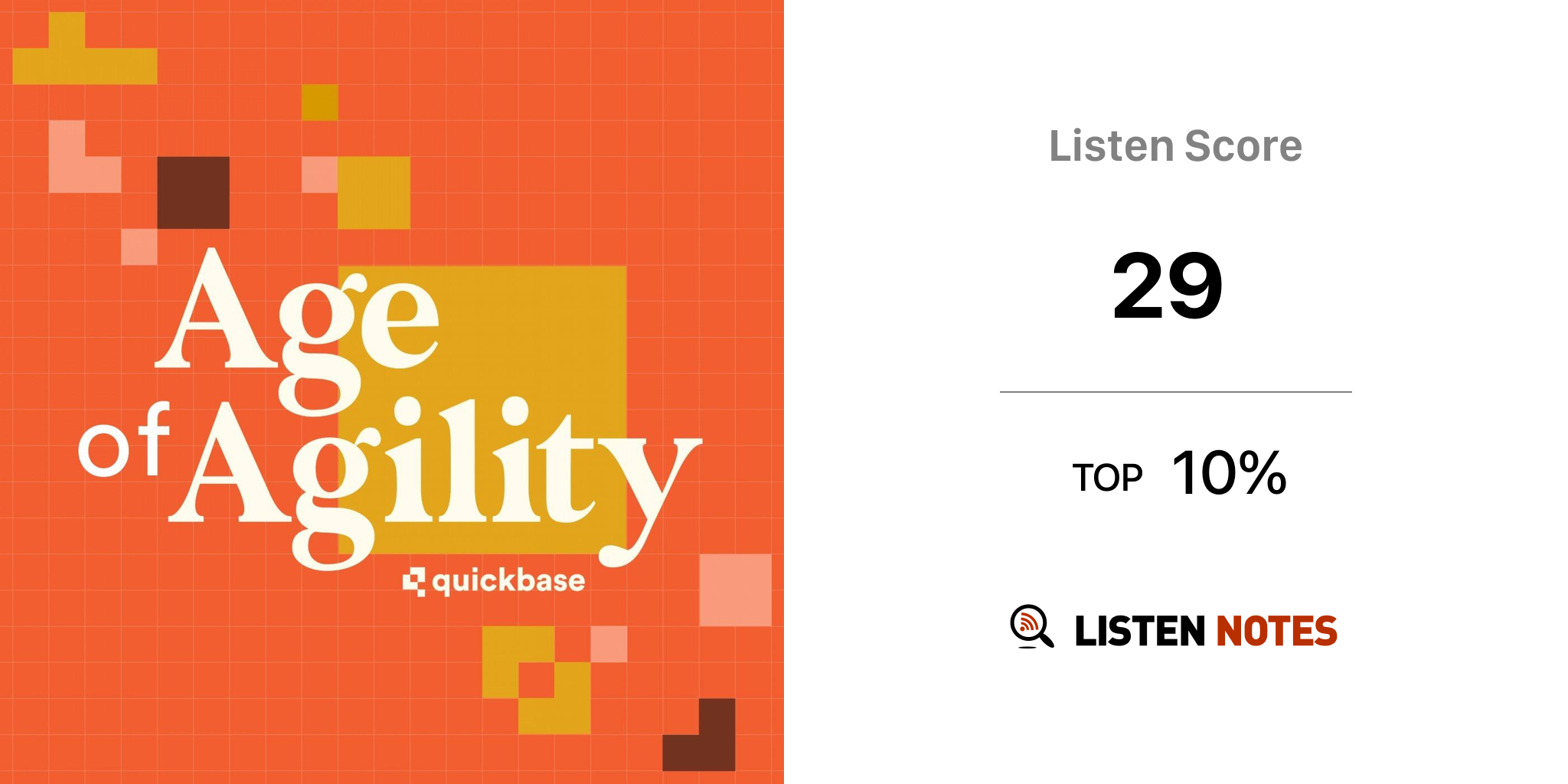 Age of Agility

quickbase

Listen Score

29

TOP 10%

LISTEN NOTES